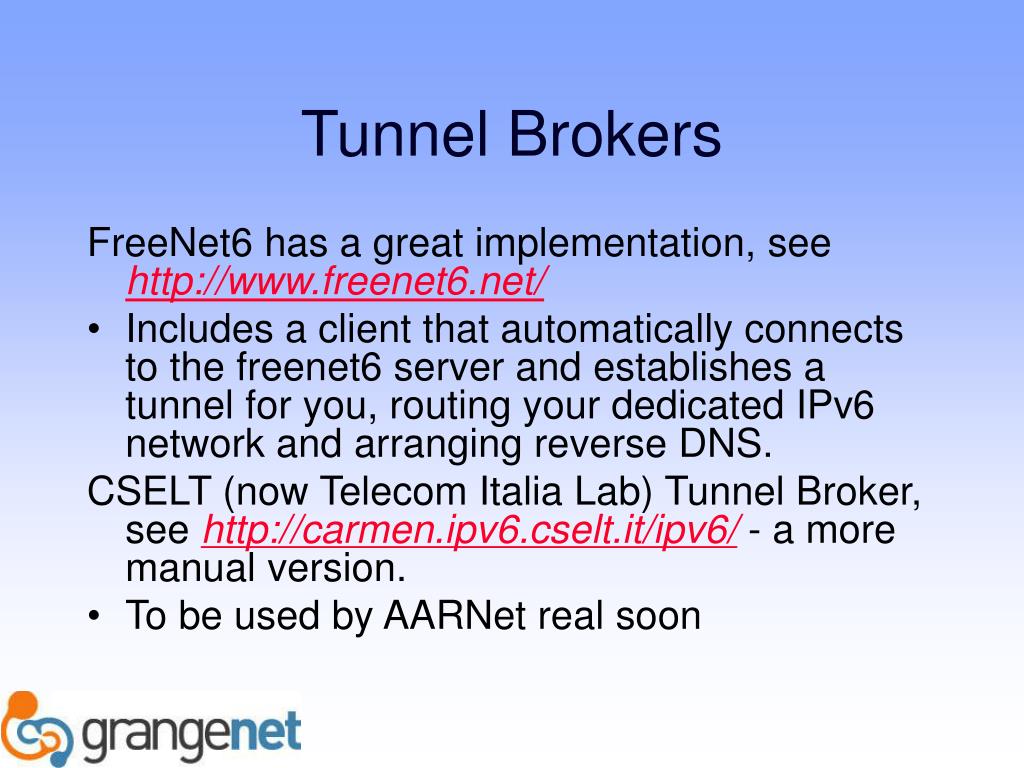 Tunnel Brokers

FreeNet6 has a great implementation, see http://www.freenet6.net/

• Includes a client that automatically connects to the freenet6 server and establishes a tunnel for you, routing your dedicated IPv6 network and arranging reverse DNS.

CSELT (now Telecom Italia Lab) Tunnel Broker, see http://carmen.ipv6.cselt.it/ipv6/ - a more manual version.

• To be used by AARNet real soon

grangenet